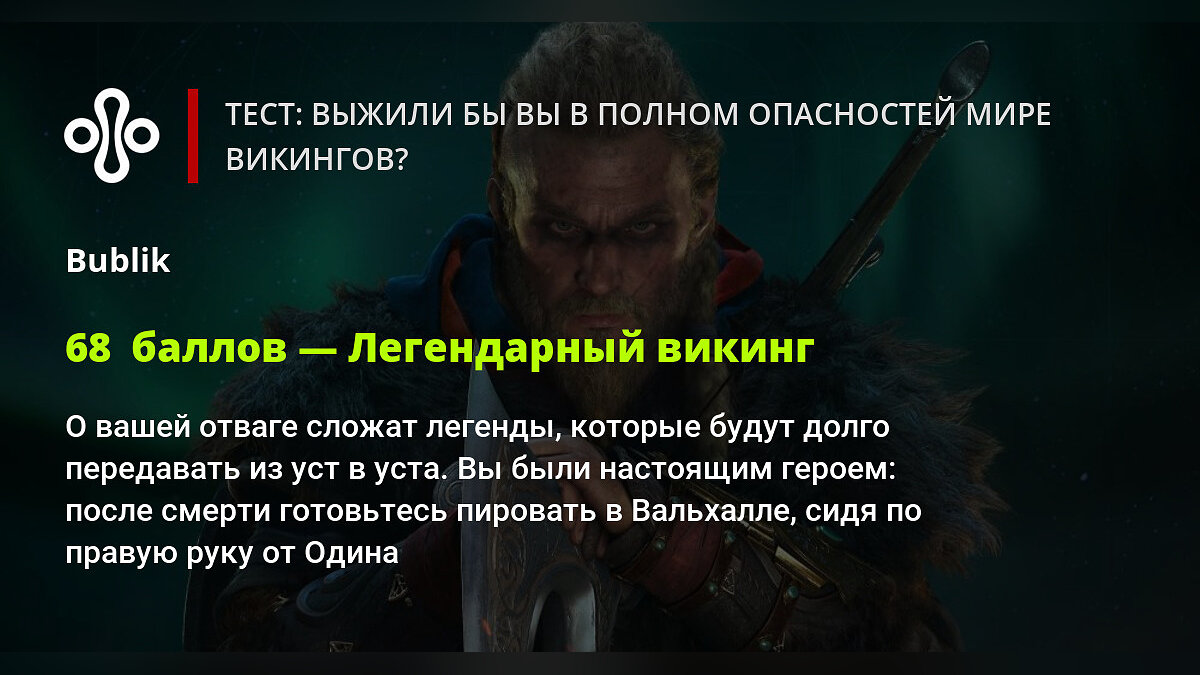 ТЕСТ: ВЫЖИЛИ БЫ ВЫ В ПОЛНОМ ОПАСНОСТЕЙ МИРЕ ВИКИНГОВ?

Bublik

68 баллов — Легендарный викинг

О вашей отваге сложат легенды, которые будут долго передавать из уст в уста. Вы были настоящим героем: после смерти готовьтесь пировать в Вальхалле, сидя по правую руку от Одина